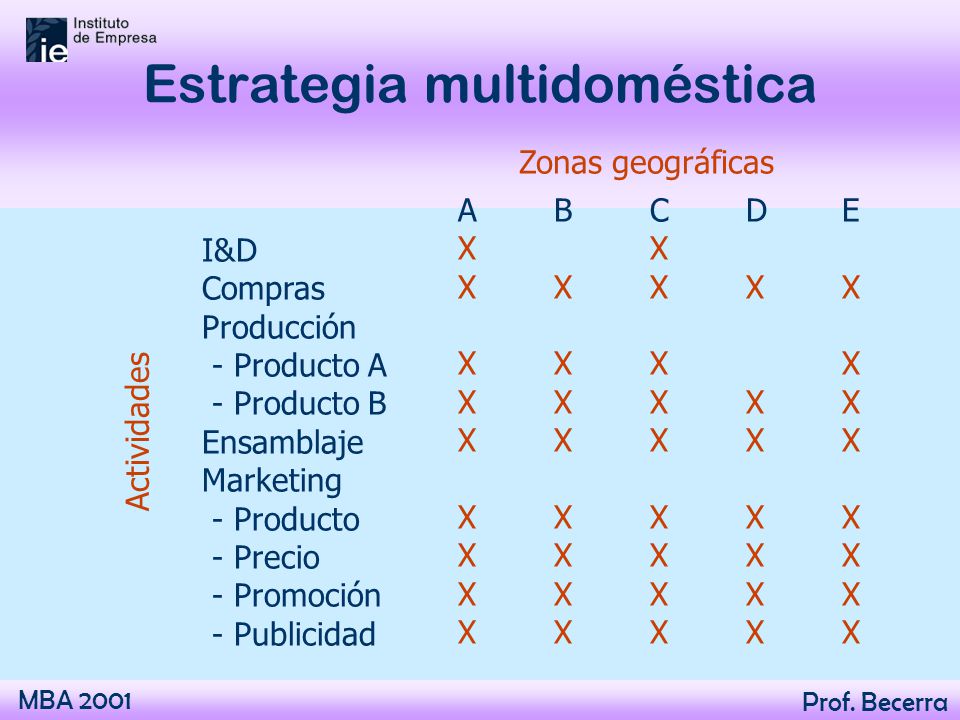 ie Instituto de Empresa

Estrategia multidoméstica

Zonas geográficas

Actividades

| | A | B | C | D | E |
|---|---|---|---|---|---|
| I&D | X | | X | | |
| Compras | X | X | X | X | X |
| Producción | | | | | |
| - Producto A | X | X | X | | X |
| - Producto B | X | X | X | X | X |
| Ensamblaje | X | X | X | X | X |
| Marketing | | | | | |
| - Producto | X | X | X | X | X |
| - Precio | X | X | X | X | X |
| - Promoción | X | X | X | X | X |
| - Publicidad | X | X | X | X | X |

MBA 2001

Prof. Becerra